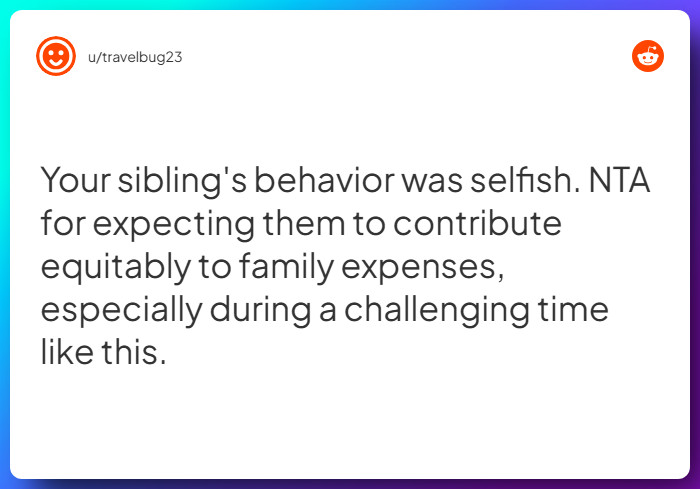 u/travelbug23

Your sibling's behavior was selfish. NTA for expecting them to contribute equitably to family expenses, especially during a challenging time like this.